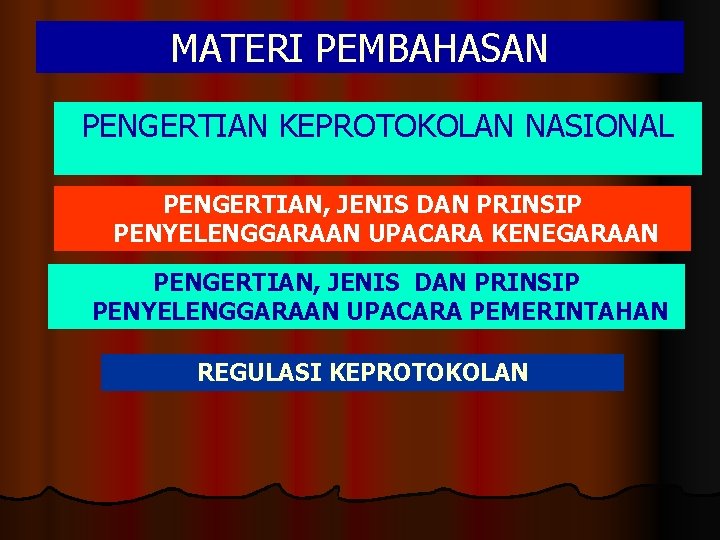 MATERI PEMBAHASAN

PENGERTIAN KEPROTOKOLAN NASIONAL

PENGERTIAN, JENIS DAN PRINSIP PENYELENGGARAAN UPACARA KENEGARAAN

PENGERTIAN, JENIS DAN PRINSIP PENYELENGGARAAN UPACARA PEMERINTAHAN

REGULASI KEPROTOKOLAN